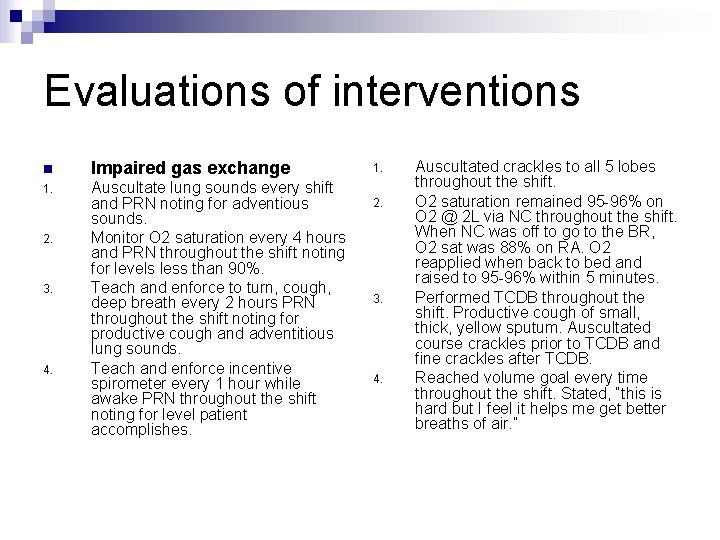 Evaluations of interventions

Impaired gas exchange

1. Auscultate lung sounds every shift and PRN noting for adventious sounds.
2. Monitor O2 saturation every 4 hours and PRN throughout the shift noting for levels less than 90%.
3. Teach and enforce to turn, cough, deep breath every 2 hours PRN throughout the shift noting for productive cough and adventitious lung sounds.
4. Teach and enforce incentive spirometer every 1 hour while awake PRN throughout the shift noting for level patient accomplishes.

1. Auscultated crackles to all 5 lobes throughout the shift.
2. O2 saturation remained 95-96% on O2 @ 2L via NC throughout the shift. When NC was off to go to the BR, O2 sat was 88% on RA. O2 reapplied when back to bed and raised to 95-96% within 5 minutes.
3. Performed TCDB throughout the shift. Productive cough of small, thick, yellow sputum. Auscultated course crackles prior to TCDB and fine crackles after TCDB.
4. Reached volume goal every time throughout the shift. Stated, "this is hard but I feel it helps me get better breaths of air."